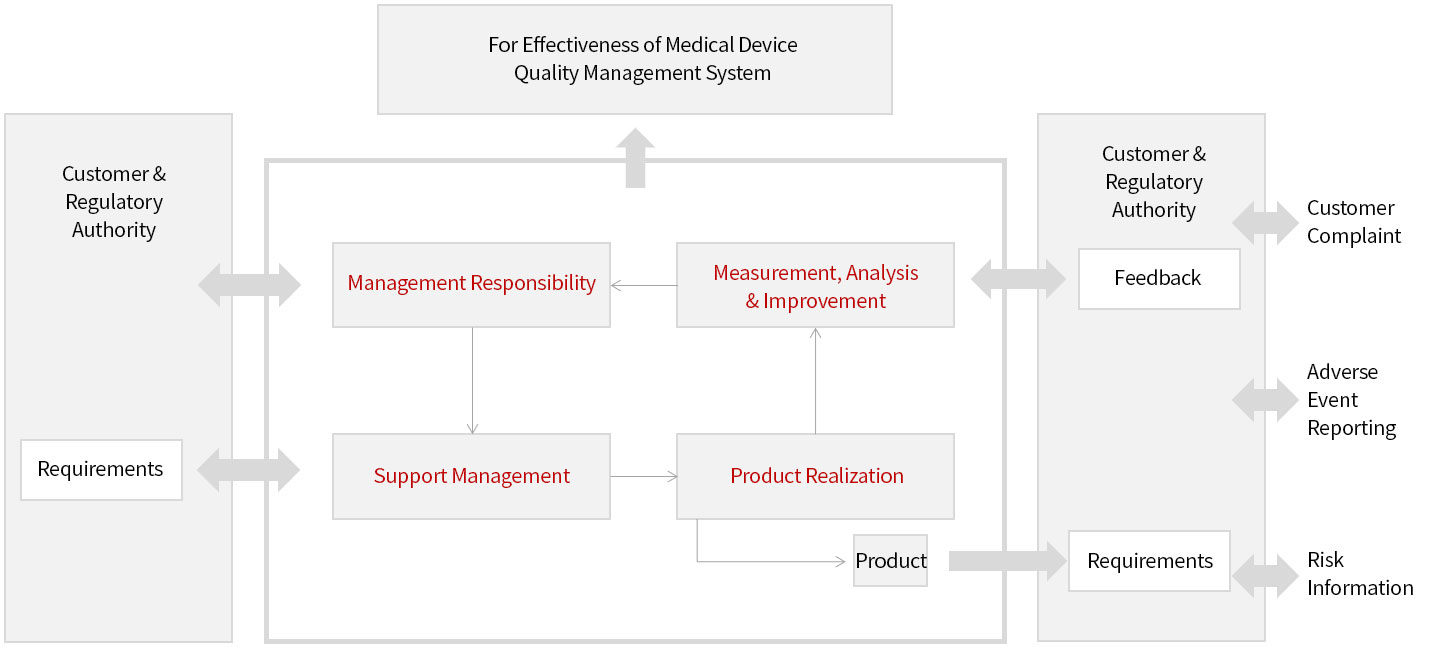 For Effectiveness of Medical Device Quality Management System

Customer & Regulatory Authority

Requirements

Management Responsibility

Measurement, Analysis & Improvement

Support Management

Product Realization

Product

Customer & Regulatory Authority

Feedback

Requirements

Customer Complaint

Adverse Event Reporting

Risk Information